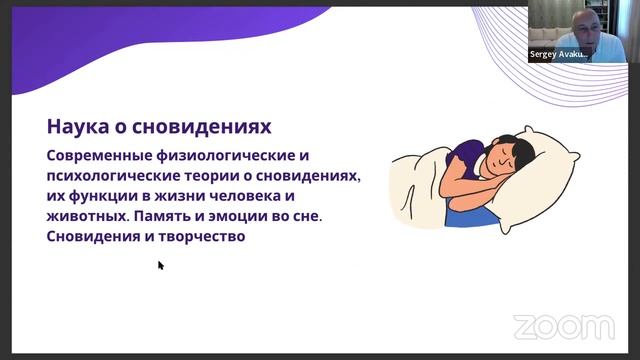 Sergey Avaku...

Наука о сновидениях

Современные физиологические и психологические теории о сновидениях, их функции в жизни человека и животных. Память и эмоции во сне. Сновидения и творчество

zoom